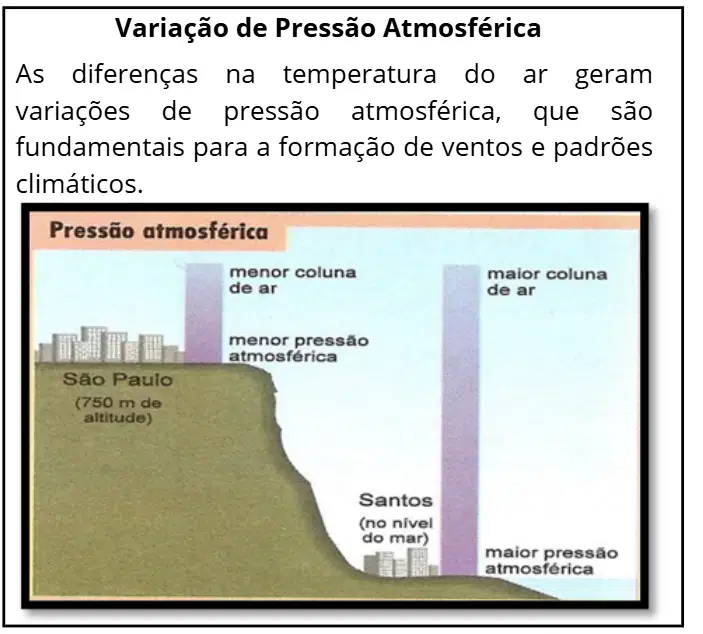 Variação de Pressão Atmosférica

As diferenças na temperatura do ar geram variações de pressão atmosférica, que são fundamentais para a formação de ventos e padrões climáticos.

Pressão atmosférica

menor coluna de ar

menor pressão atmosférica

São Paulo (750 m de altitude)

maior coluna de ar

Santos (no nível do mar)

maior pressão atmosférica